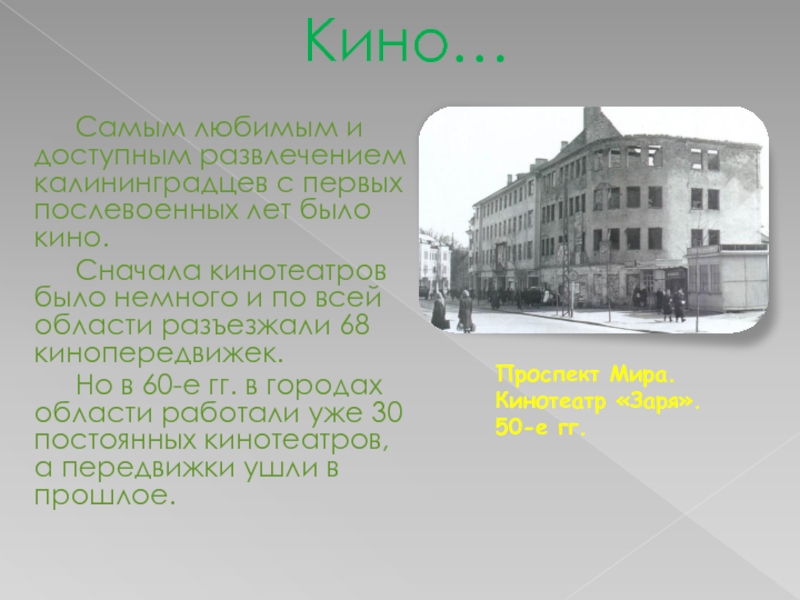 Кино…

Самым любимым и доступным развлечением калининградцев с первых послевоенных лет было кино.

Сначала кинотеатров было немного и по всей области разъезжали 68 кинопередвижек.

Но в 60-е гг. в городах области работали уже 30 постоянных кинотеатров, а передвижки ушли в прошлое.

Проспект Мира. Кинотеатр «Заря». 50-е гг.